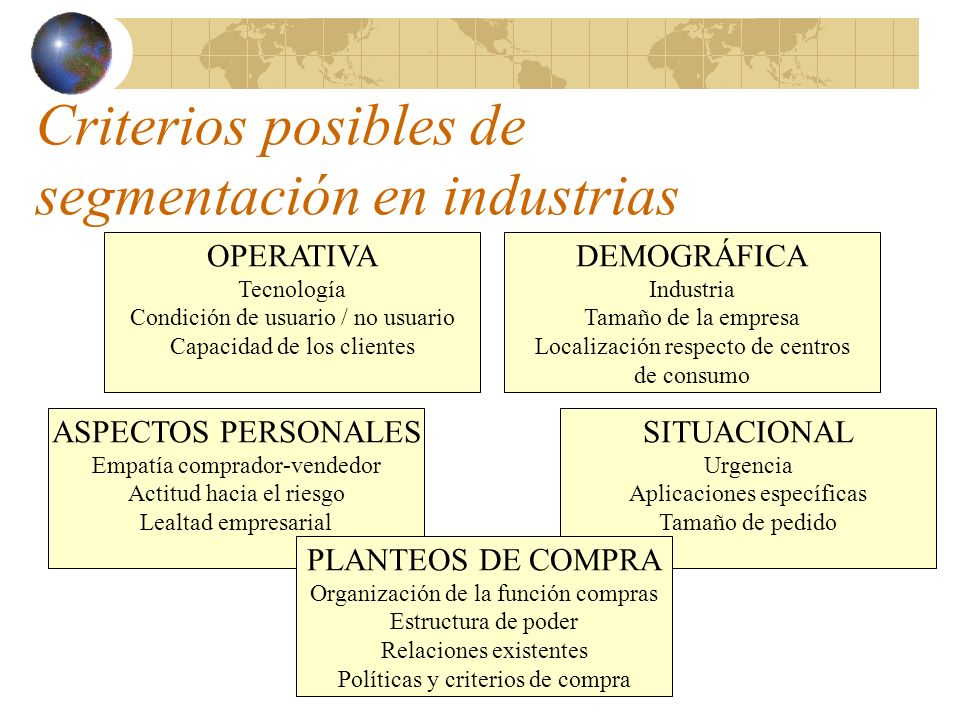 Criterios posibles de segmentación en industrias

OPERATIVA
Tecnología
Condición de usuario / no usuario
Capacidad de los clientes

DEMOGRÁFICA
Industria
Tamaño de la empresa
Localización respecto de centros de consumo

ASPECTOS PERSONALES
Empatía comprador-vendedor
Actitud hacia el riesgo
Lealtad empresarial

SITUACIONAL
Urgencia
Aplicaciones específicas
Tamaño de pedido

PLANTEOS DE COMPRA
Organización de la función compras
Estructura de poder
Relaciones existentes
Políticas y criterios de compra